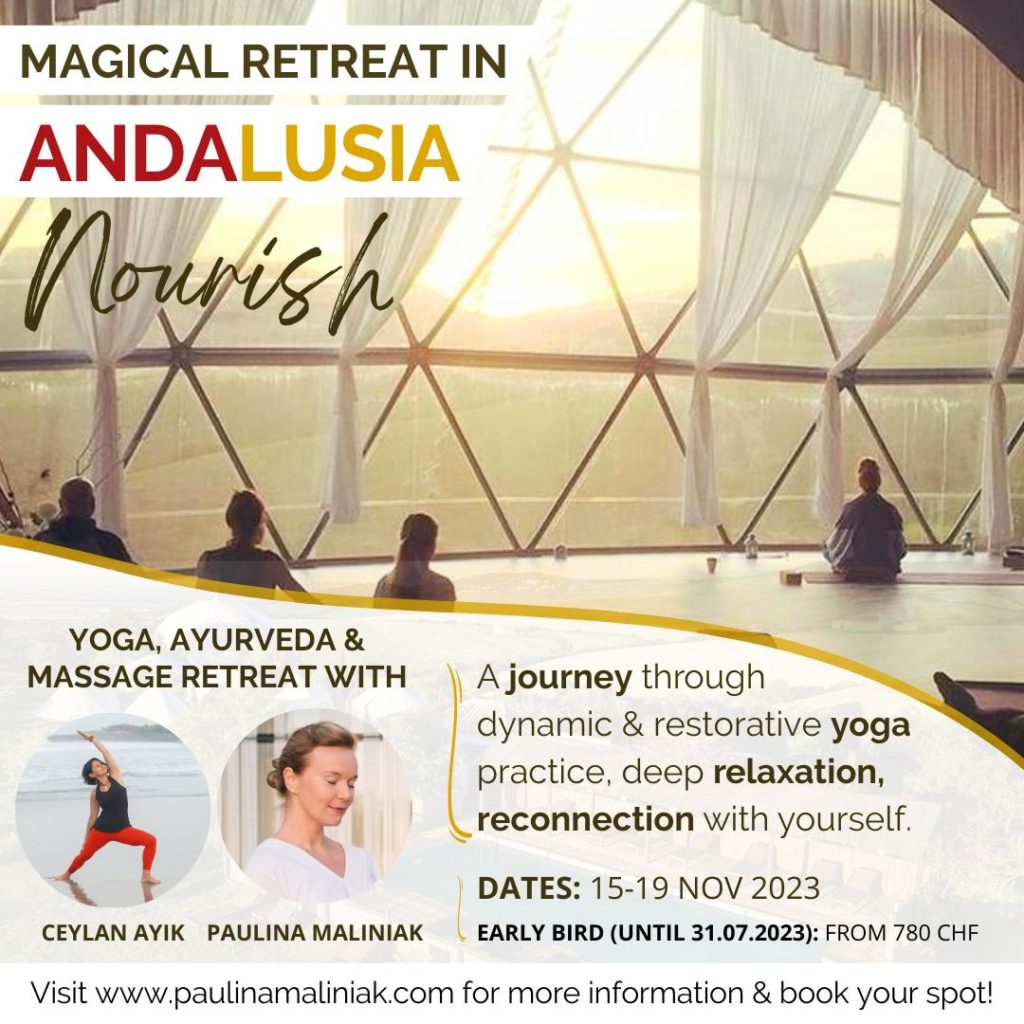 MAGICAL RETREAT IN
ANDALUSIA
Nourish

YOGA, AYURVEDA & MASSAGE RETREAT WITH

CEYLAN AYIK PAULINA MALINIAK

A journey through dynamic & restorative yoga practice, deep relaxation, reconnection with yourself.

DATES: 15-19 NOV 2023
EARLY BIRD (UNTIL 31.07.2023): FROM 780 CHF

Visit www.paulinamaliniak.com for more information & book your spot!